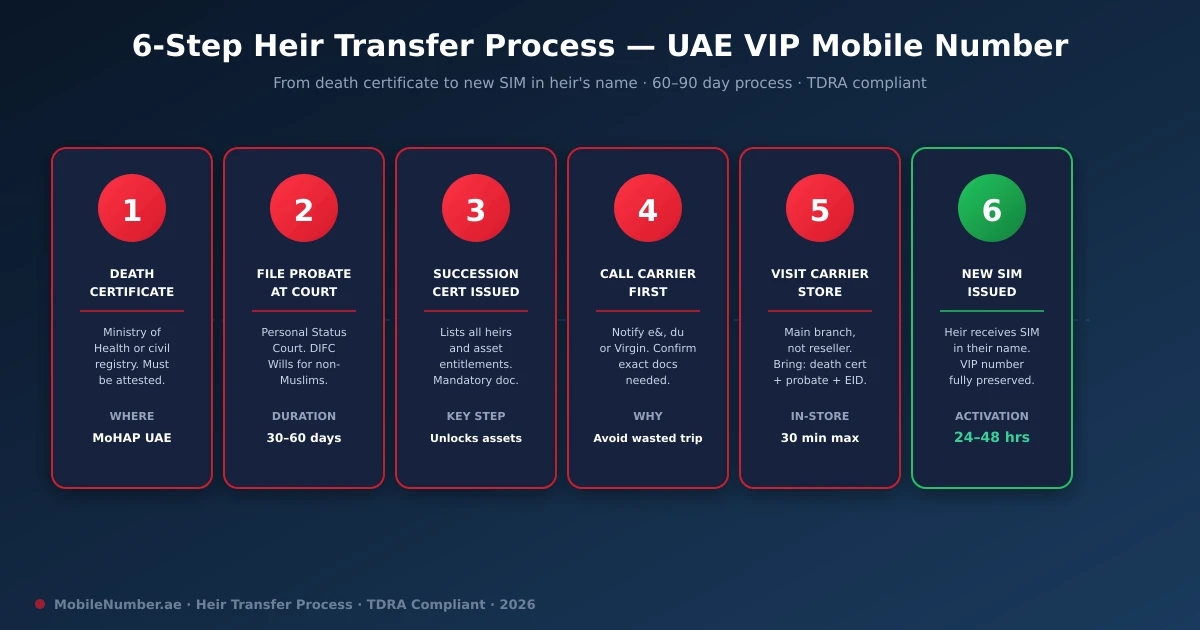 6-Step Heir Transfer Process — UAE VIP Mobile Number

From death certificate to new SIM in heir's name · 60–90 day process · TDRA compliant

1

DEATH CERTIFICATE

Ministry of Health or civil registry. Must be attested.

WHERE

MoHAP UAE

2

FILE PROBATE AT COURT

Personal Status Court. DIFC Wills for non-Muslims.

DURATION

30–60 days

3

SUCCESSION CERT ISSUED

Lists all heirs and asset entitlements. Mandatory doc.

KEY STEP

Unlocks assets

4

CALL CARRIER FIRST

Notify e&, du or Virgin. Confirm exact docs needed.

WHY

Avoid wasted trip

5

VISIT CARRIER STORE

Main branch, not reseller. Bring: death cert + probate + EID.

IN-STORE

30 min max

6

NEW SIM ISSUED

Heir receives SIM in their name. VIP number fully preserved.

ACTIVATION

24–48 hrs

MobileNumber.ae · Heir Transfer Process · TDRA Compliant · 2026